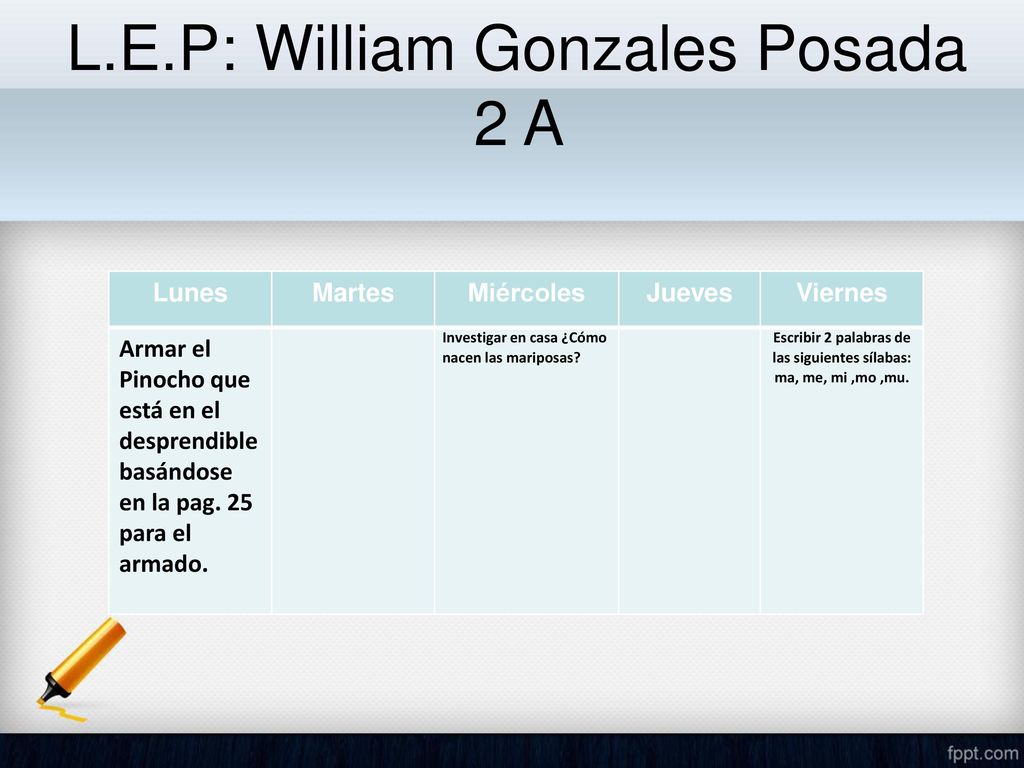 L.E.P: William Gonzales Posada
2 A

| Lunes | Martes | Miércoles | Jueves | Viernes |
|---|---|---|---|---|
| Armar el Pinocho que está en el desprendible basándose en la pag. 25 para el armado. | | Investigar en casa ¿Cómo nacen las mariposas? | | Escribir 2 palabras de las siguientes sílabas: ma, me, mi ,mo ,mu. |

fppt.com